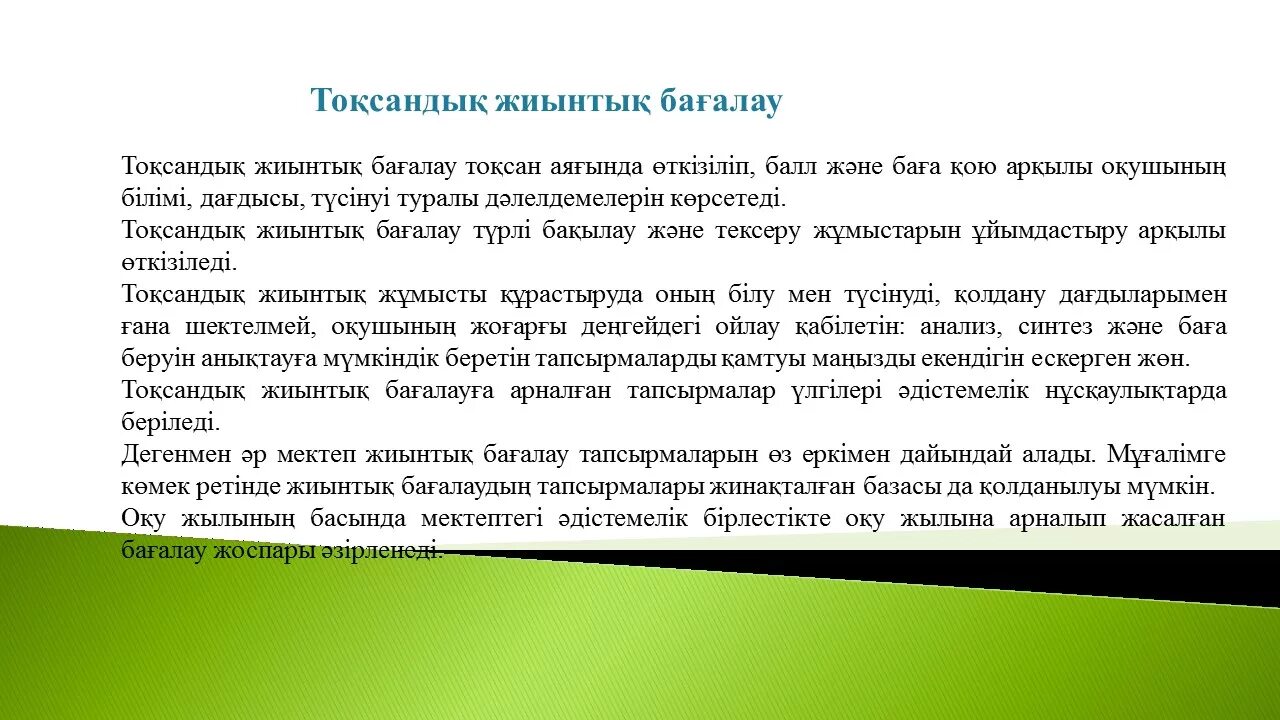 Тоқсандық жиынтық бағалау

Тоқсандық жиынтық бағалау тоқсан аяғында өткізіліп, балл және баға қою арқылы оқушының білімі, дағдысы, түсінуі туралы дәлелдемелерін көрсетеді.

Тоқсандық жиынтық бағалау түрлі бақылау және тексеру жұмыстарын ұйымдастыру арқылы өткізіледі.

Тоқсандық жиынтық жұмысты құрастыруда оның білу мен түсінуді, қолдану дағдыларымен ғана шектелмей, оқушының жоғарғы деңгейдегі ойлау қабілетін: анализ, синтез және баға беруін анықтауға мүмкіндік беретін тапсырмаларды қамтуы маңызды екендігін ескерген жөн.

Тоқсандық жиынтық бағалауға арналған тапсырмалар үлгілері әдістемелік нұсқаулықтарда беріледі.

Дегенмен әр мектеп жиынтық бағалау тапсырмаларын өз еркімен дайындай алады. Мұғалімге көмек ретінде жиынтық бағалаудың тапсырмалары жинақталған базасы да қолданылуы мүмкін.

Оқу жылының басында мектептегі әдістемелік бірлестікте оқу жылына арналып жасалған бағалау жоспары әзірленеді.